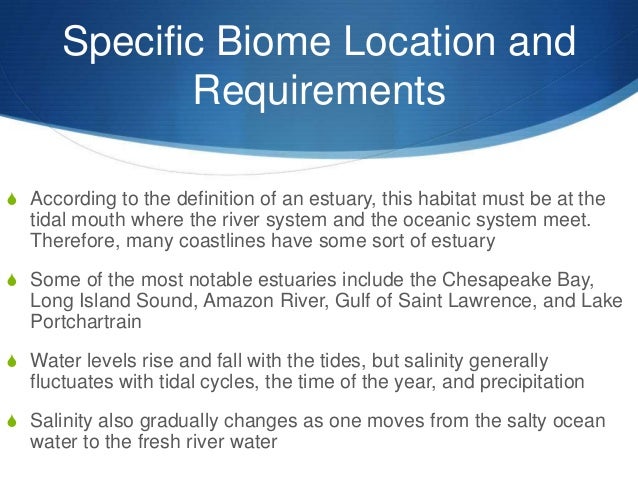 Specific Biome Location and Requirements

According to the definition of an estuary, this habitat must be at the tidal mouth where the river system and the oceanic system meet. Therefore, many coastlines have some sort of estuary

Some of the most notable estuaries include the Chesapeake Bay, Long Island Sound, Amazon River, Gulf of Saint Lawrence, and Lake Portchartrain

Water levels rise and fall with the tides, but salinity generally fluctuates with tidal cycles, the time of the year, and precipitation

Salinity also gradually changes as one moves from the salty ocean water to the fresh river water